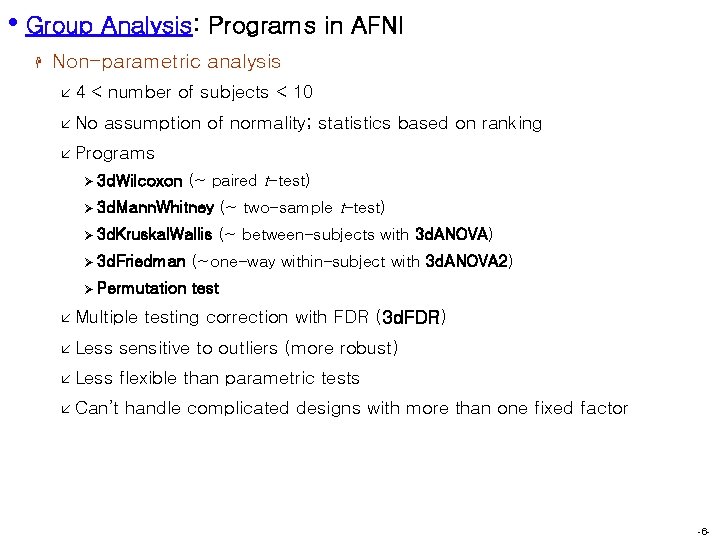 • Group Analysis: Programs in AFNI

Non-parametric analysis

↙ 4 < number of subjects < 10

↙ No assumption of normality; statistics based on ranking

↙ Programs

➢ 3dWilcoxon (~ paired t-test)

➢ 3dMannWhitney (~ two-sample t-test)

➢ 3dKruskalWallis (~ between-subjects with 3dANOVA)

➢ 3dFriedman (~one-way within-subject with 3dANOVA2)

➢ Permutation test

↙ Multiple testing correction with FDR (3dFDR)

↙ Less sensitive to outliers (more robust)

↙ Less flexible than parametric tests

↙ Can't handle complicated designs with more than one fixed factor

-6-